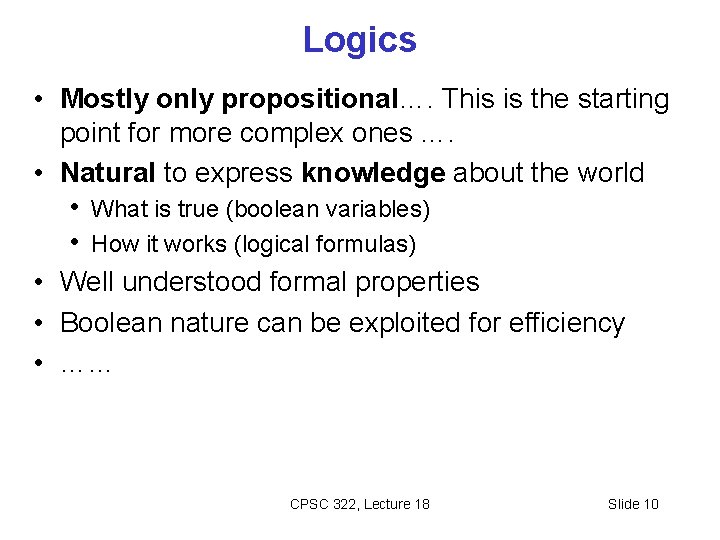 Logics

• Mostly only propositional…. This is the starting point for more complex ones ….
• Natural to express knowledge about the world
  • What is true (boolean variables)
  • How it works (logical formulas)
• Well understood formal properties
• Boolean nature can be exploited for efficiency
• ……

CPSC 322, Lecture 18

Slide 10